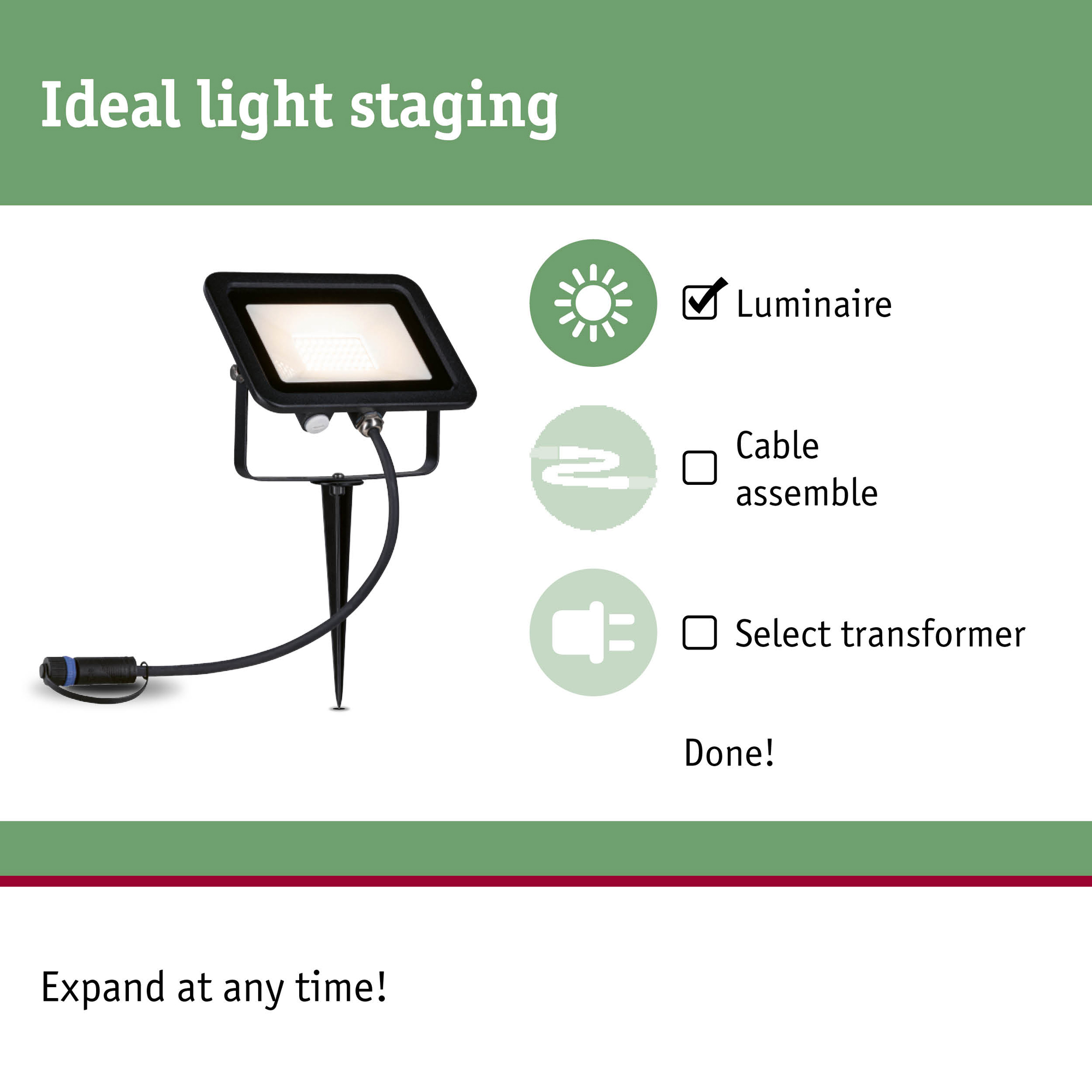 Ideal light staging

☑ Luminaire

☐ Cable assemble

☐ Select transformer

Done!

Expand at any time!